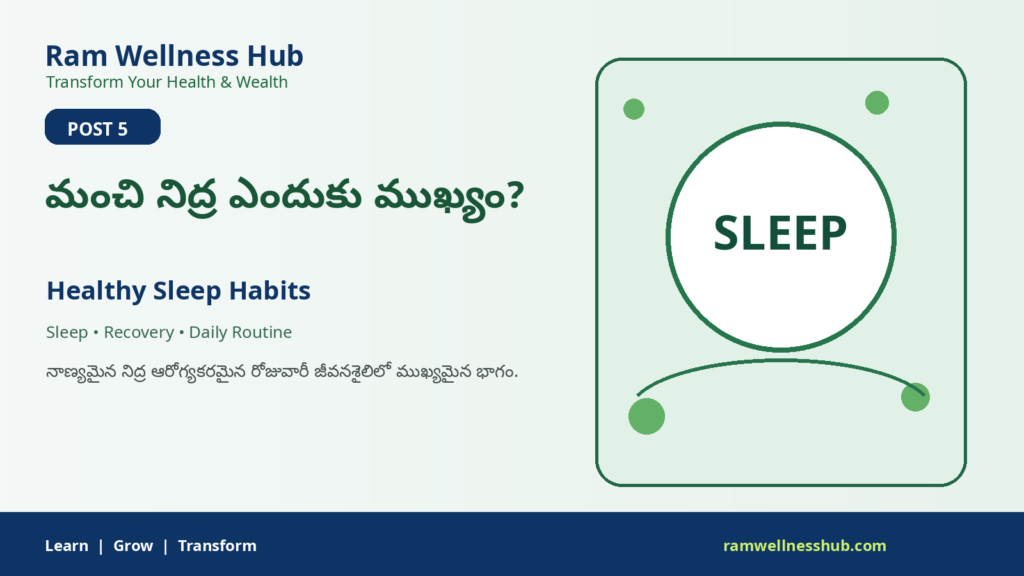 Ram Wellness Hub
Transform Your Health & Wealth

POST 5

మంచి నిద్ర ఎందుకు ముఖ్యం?

Healthy Sleep Habits

Sleep • Recovery • Daily Routine

నాణ్యమైన నిద్ర ఆరోగ్యకరమైన రోజువారీ జీవనశైలిలో ముఖ్యమైన భాగం.

SLEEP

Learn | Grow | Transform

ramwellnesshub.com